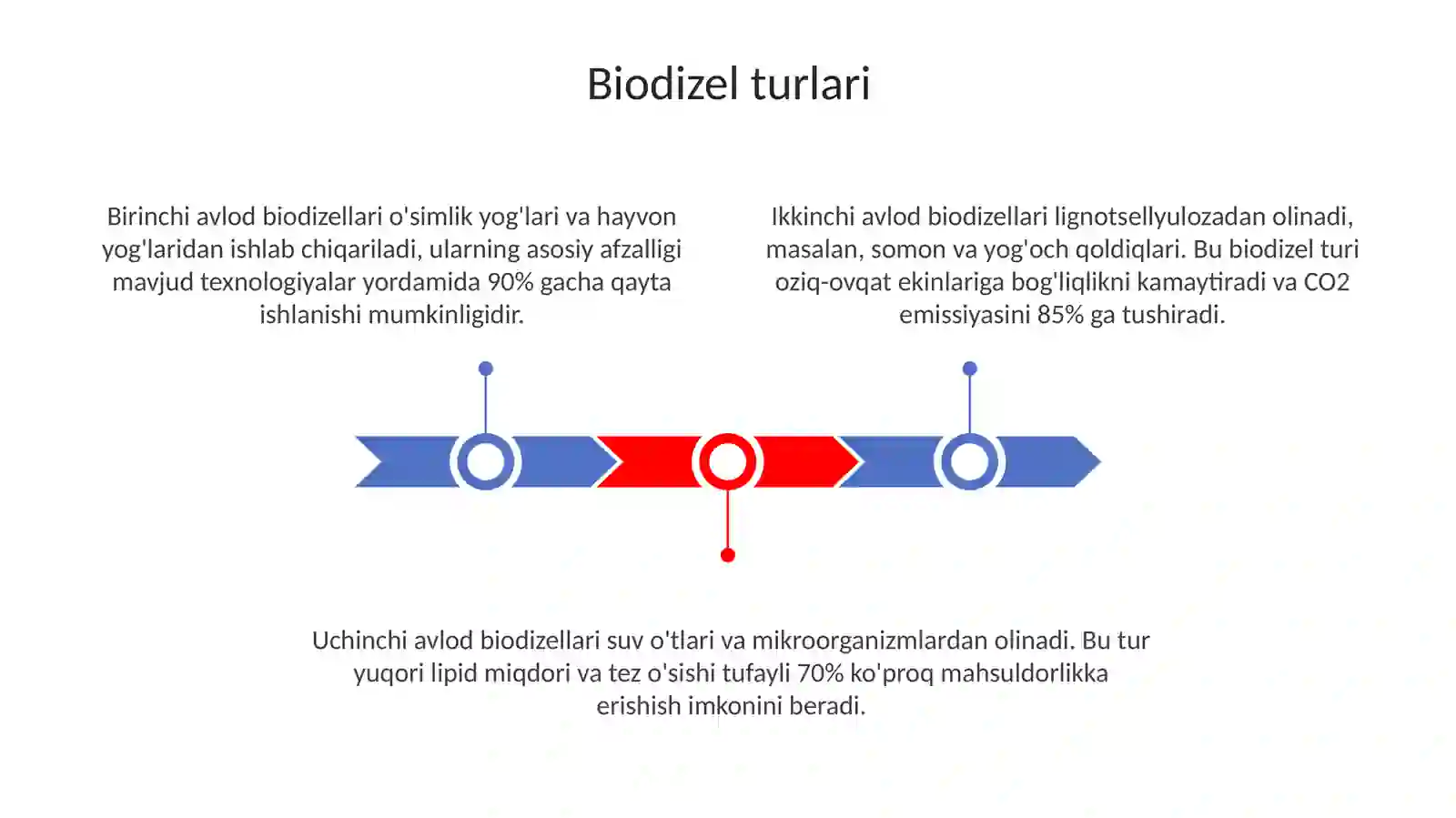 Biodizel turlari

Birinchi avlod biodizellari o'simlik yog'lari va hayvon yog'laridan ishlab chiqariladi, ularning asosiy afzalligi mavjud texnologiyalar yordamida 90% gacha qayta ishlanishi mumkinligidir.

Ikkinchi avlod biodizellari lignotsellyulozadan olinadi, masalan, somon va yog'och qoldiqlari. Bu biodizel turi oziq-ovqat ekinlariga bog'liqlikni kamaytiradi va CO2 emissiyasini 85% ga tushiradi.

Uchinchi avlod biodizellari suv o'tlari va mikroorganizmlardan olinadi. Bu tur yuqori lipid miqdori va tez o'sishi tufayli 70% ko'proq mahsuldorlikka erishish imkonini beradi.